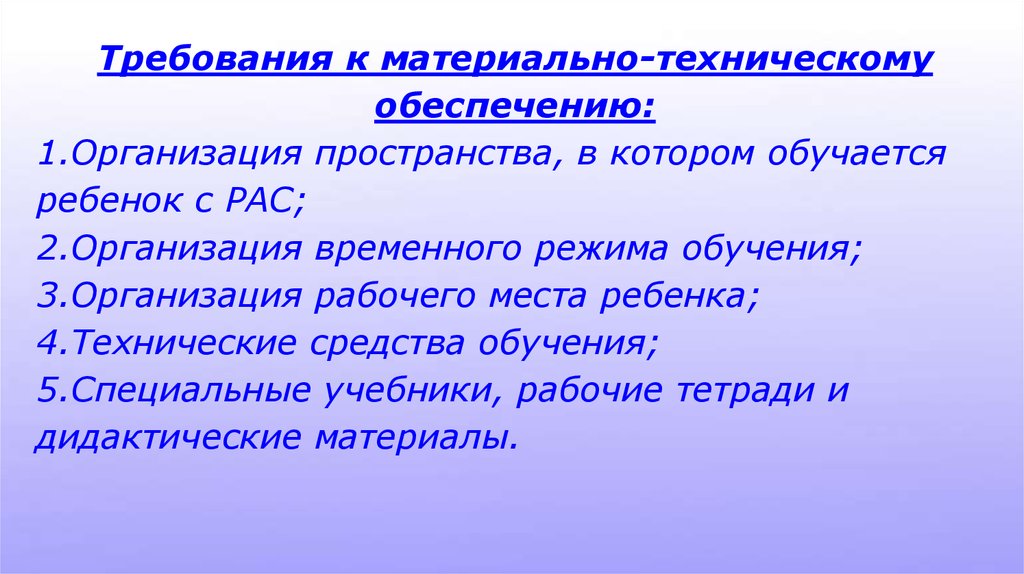 Требования к материально-техническому обеспечению:

1.Организация пространства, в котором обучается ребенок с РАС;
2.Организация временного режима обучения;
3.Организация рабочего места ребенка;
4.Технические средства обучения;
5.Специальные учебники, рабочие тетради и дидактические материалы.